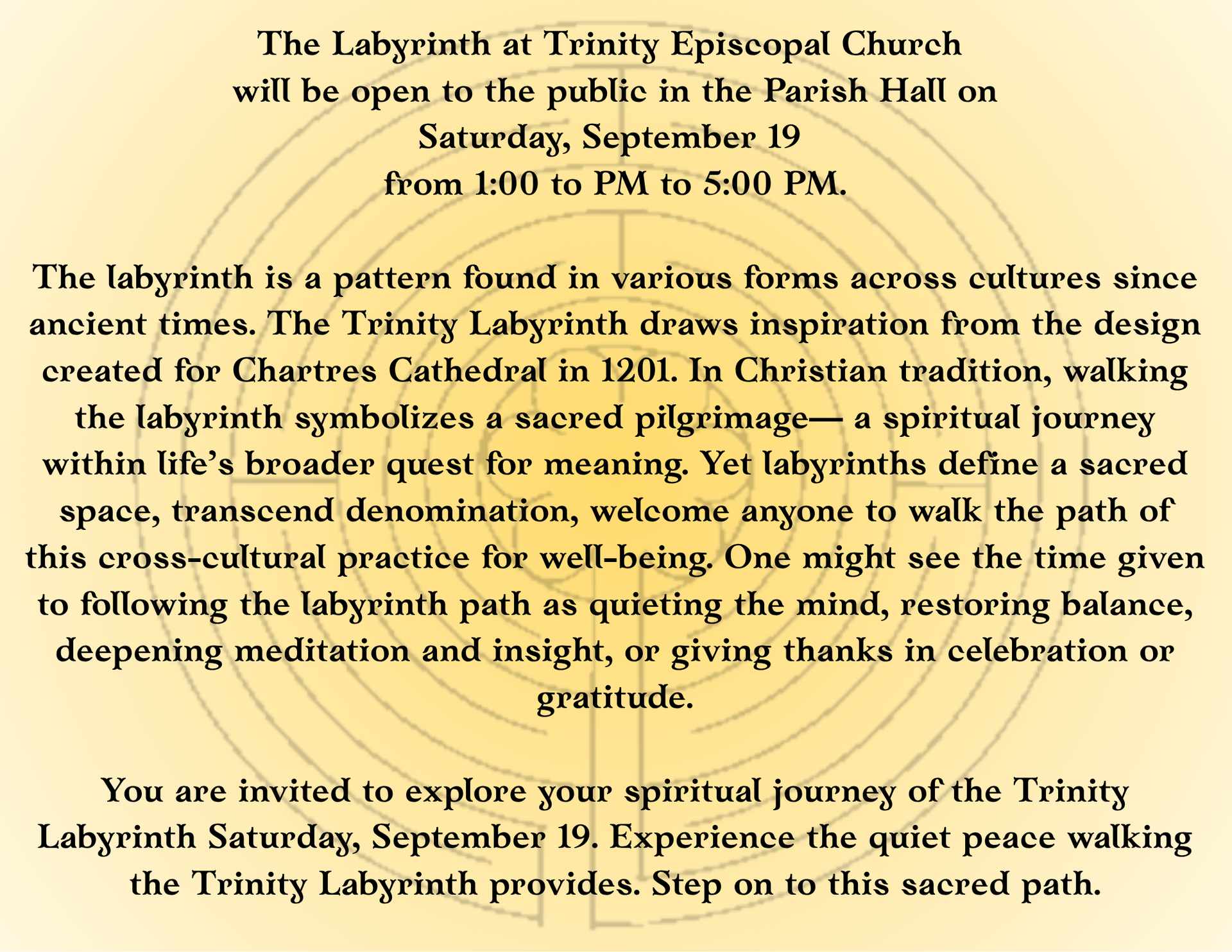 The Labyrinth at Trinity Episcopal Church
will be open to the public in the Parish Hall on
Saturday, September 19
from 1:00 to PM to 5:00 PM.

The labyrinth is a pattern found in various forms across cultures since ancient times. The Trinity Labyrinth draws inspiration from the design created for Chartres Cathedral in 1201. In Christian tradition, walking the labyrinth symbolizes a sacred pilgrimage— a spiritual journey within life's broader quest for meaning. Yet labyrinths define a sacred space, transcend denomination, welcome anyone to walk the path of this cross-cultural practice for well-being. One might see the time given to following the labyrinth path as quieting the mind, restoring balance, deepening meditation and insight, or giving thanks in celebration or gratitude.

You are invited to explore your spiritual journey of the Trinity Labyrinth Saturday, September 19. Experience the quiet peace walking the Trinity Labyrinth provides. Step on to this sacred path.